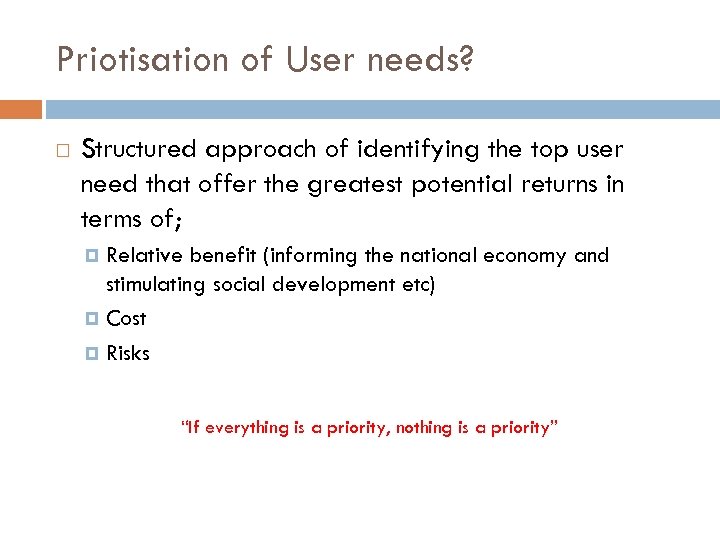 Priotisation of User needs?

Structured approach of identifying the top user need that offer the greatest potential returns in terms of;

Relative benefit (informing the national economy and stimulating social development etc)

Cost

Risks

"If everything is a priority, nothing is a priority"